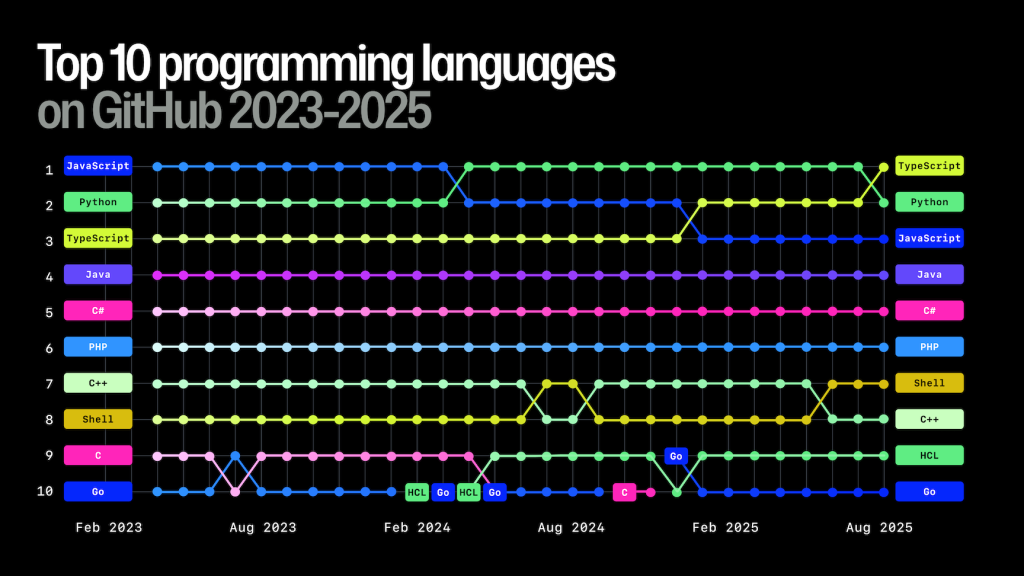 Top 10 programming languages on GitHub 2023-2025

1 JavaScript
2 Python
3 TypeScript
4 Java
5 C#
6 PHP
7 C++
8 Shell
9 C
10 Go

HCL Go HCL Go C Go

TypeScript
Python
JavaScript
Java
C#
PHP
Shell
C++
HCL
Go

Feb 2023 Aug 2023 Feb 2024 Aug 2024 Feb 2025 Aug 2025